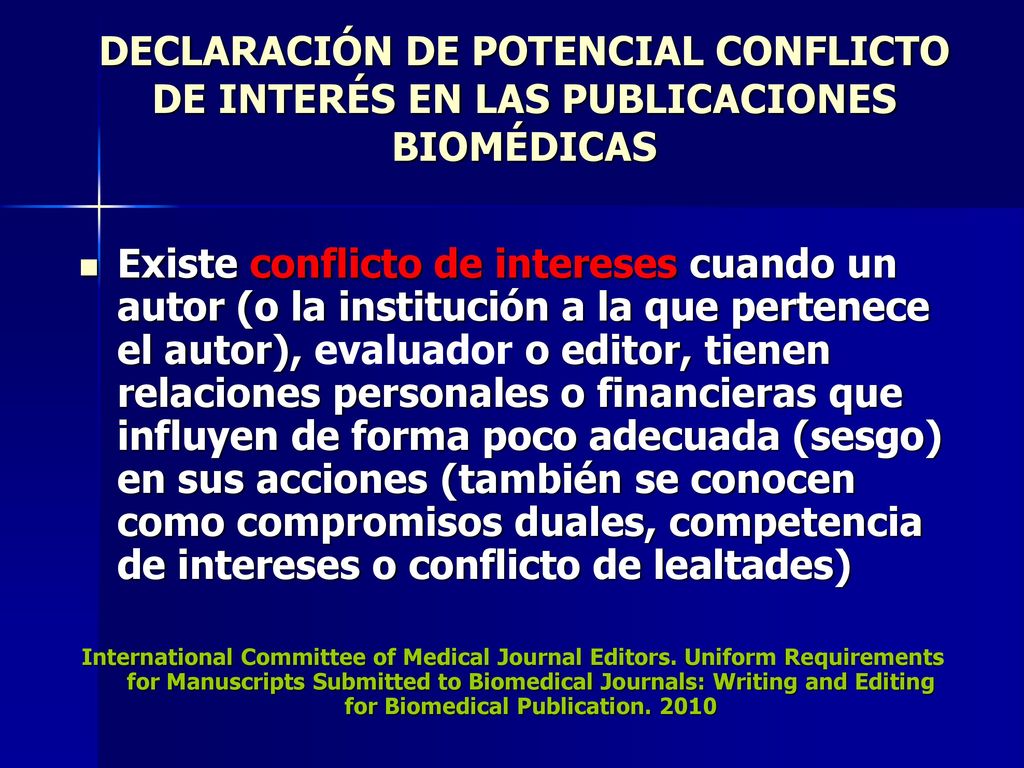 DECLARACIÓN DE POTENCIAL CONFLICTO DE INTERÉS EN LAS PUBLICACIONES BIOMÉDICAS

Existe conflicto de intereses cuando un autor (o la institución a la que pertenece el autor), evaluador o editor, tienen relaciones personales o financieras que influyen de forma poco adecuada (sesgo) en sus acciones (también se conocen como compromisos duales, competencia de intereses o conflicto de lealtades)

International Committee of Medical Journal Editors. Uniform Requirements for Manuscripts Submitted to Biomedical Journals: Writing and Editing for Biomedical Publication. 2010